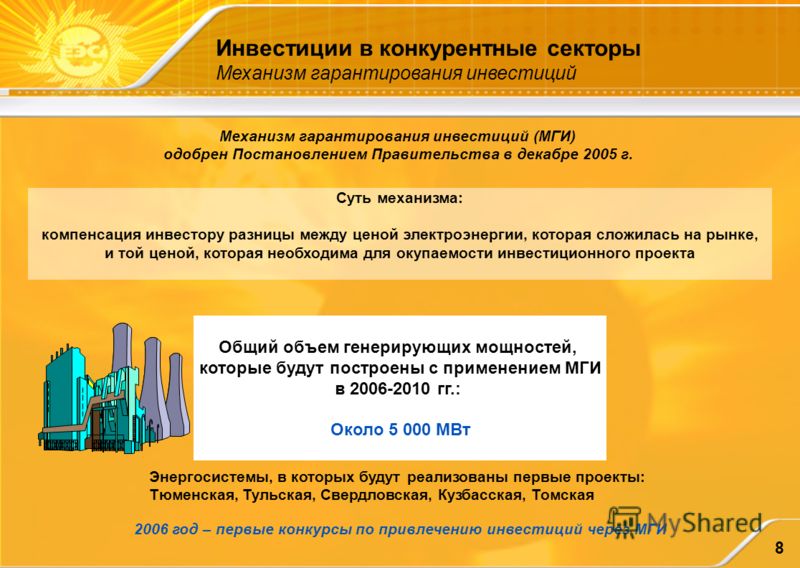 ЕЭС

Инвестиции в конкурентные секторы
Механизм гарантирования инвестиций

Механизм гарантирования инвестиций (МГИ) одобрен Постановлением Правительства в декабре 2005 г.

Суть механизма:

компенсация инвестору разницы между ценой электроэнергии, которая сложилась на рынке, и той ценой, которая необходима для окупаемости инвестиционного проекта

Общий объем генерирующих мощностей, которые будут построены с применением МГИ в 2006-2010 гг.:

Около 5 000 МВт

Энергосистемы, в которых будут реализованы первые проекты: Тюменская, Тульская, Свердловская, Кузбасская, Томская

2006 год – первые конкурсы по привлечению инвестиций через МГИ

MyShared

8